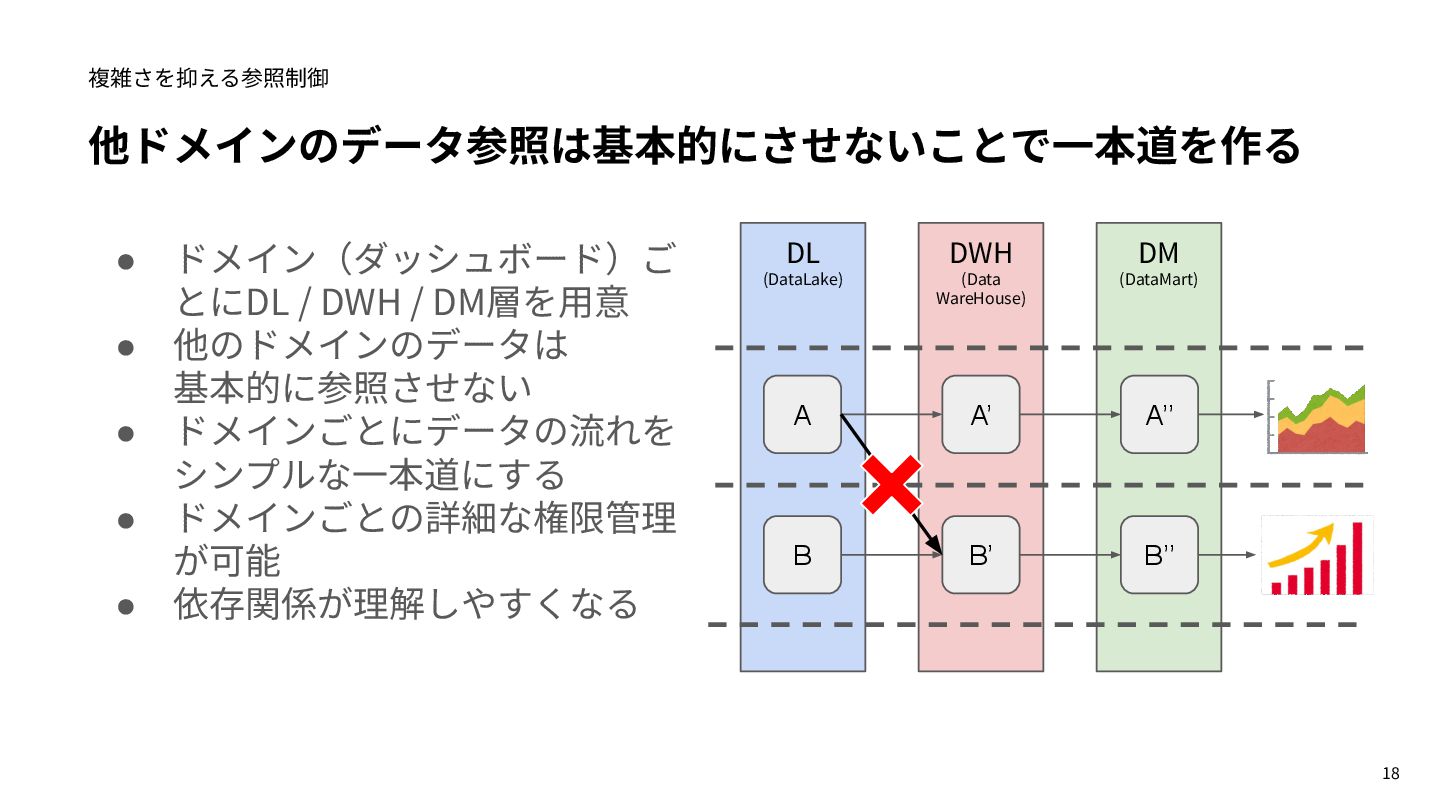 複雑さを抑える参照制御

他ドメインのデータ参照は基本的にさせないことで一本道を作る

● ドメイン（ダッシュボード）ごとにDL / DWH / DM層を用意
● 他のドメインのデータは基本的に参照させない
● ドメインごとにデータの流れをシンプルな一本道にする
● ドメインごとの詳細な権限管理が可能
● 依存関係が理解しやすくなる

DL
(DataLake)

DWH
(Data WareHouse)

DM
(DataMart)

A

A'

A''

B

B'

B''

18